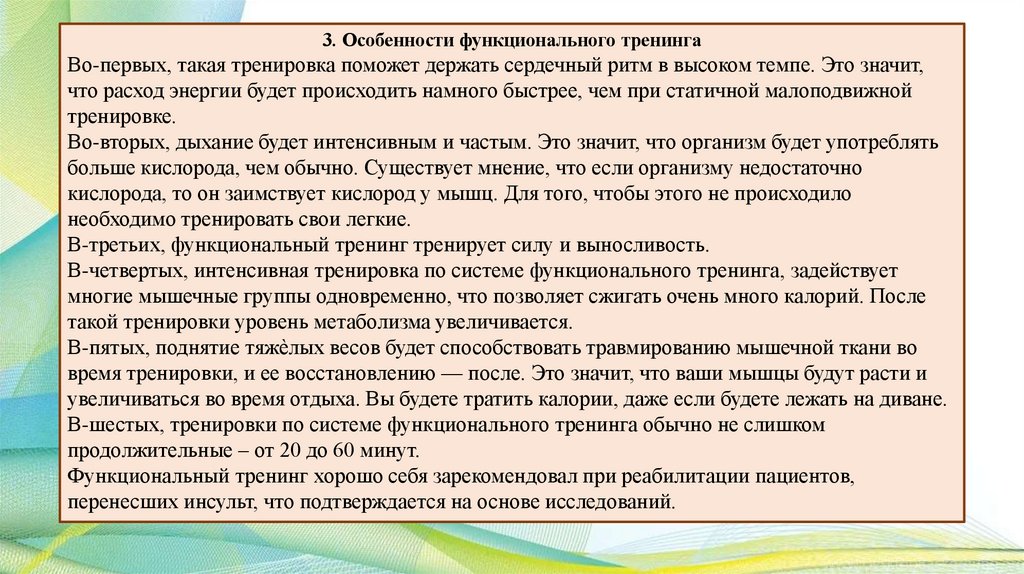 3. Особенности функционального тренинга

Во-первых, такая тренировка поможет держать сердечный ритм в высоком темпе. Это значит, что расход энергии будет происходить намного быстрее, чем при статичной малоподвижной тренировке.
Во-вторых, дыхание будет интенсивным и частым. Это значит, что организм будет употреблять больше кислорода, чем обычно. Существует мнение, что если организму недостаточно кислорода, то он заимствует кислород у мышц. Для того, чтобы этого не происходило необходимо тренировать свои легкие.
В-третьих, функциональный тренинг тренирует силу и выносливость.
В-четвертых, интенсивная тренировка по системе функционального тренинга, задействует многие мышечные группы одновременно, что позволяет сжигать очень много калорий. После такой тренировки уровень метаболизма увеличивается.
В-пятых, поднятие тяжёлых весов будет способствовать травмированию мышечной ткани во время тренировки, и ее восстановлению — после. Это значит, что ваши мышцы будут расти и увеличиваться во время отдыха. Вы будете тратить калории, даже если будете лежать на диване.
В-шестых, тренировки по системе функционального тренинга обычно не слишком продолжительные – от 20 до 60 минут.
Функциональный тренинг хорошо себя зарекомендовал при реабилитации пациентов, перенесших инсульт, что подтверждается на основе исследований.